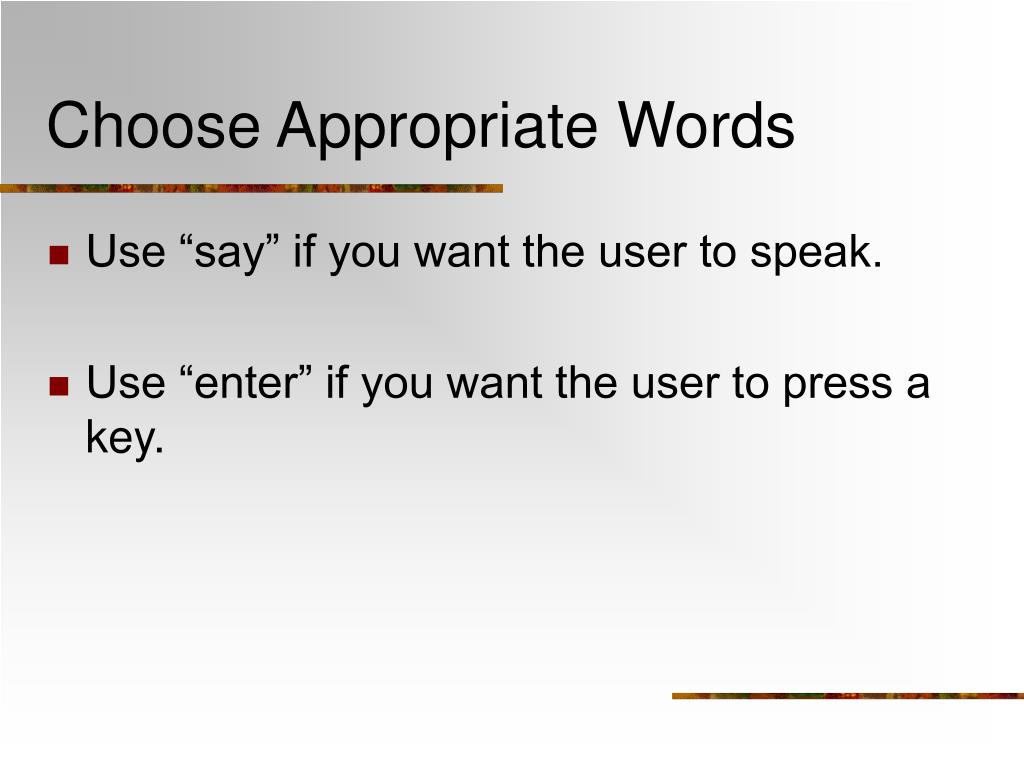 Choose Appropriate Words

Use “say” if you want the user to speak.

Use “enter” if you want the user to press a key.